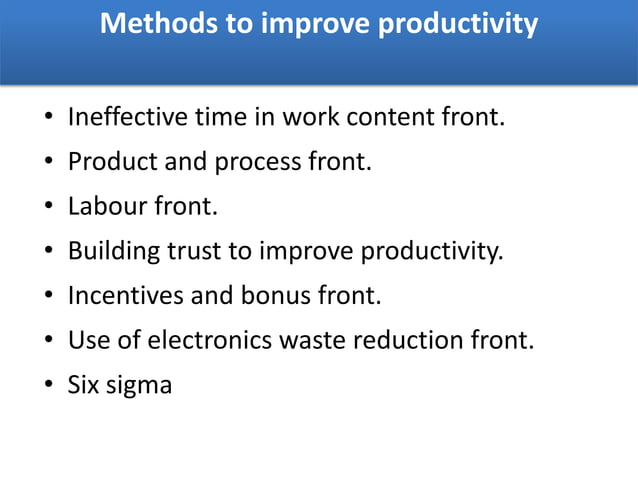 Methods to improve productivity

• Ineffective time in work content front.
• Product and process front.
• Labour front.
• Building trust to improve productivity.
• Incentives and bonus front.
• Use of electronics waste reduction front.
• Six sigma